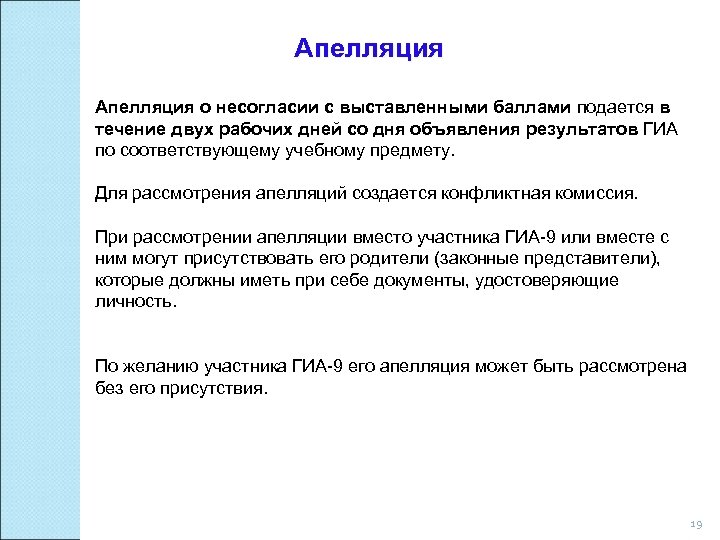 Апелляция

Апелляция о несогласии с выставленными баллами подается в течение двух рабочих дней со дня объявления результатов ГИА по соответствующему учебному предмету.

Для рассмотрения апелляций создается конфликтная комиссия.

При рассмотрении апелляции вместо участника ГИА-9 или вместе с ним могут присутствовать его родители (законные представители), которые должны иметь при себе документы, удостоверяющие личность.

По желанию участника ГИА-9 его апелляция может быть рассмотрена без его присутствия.

19